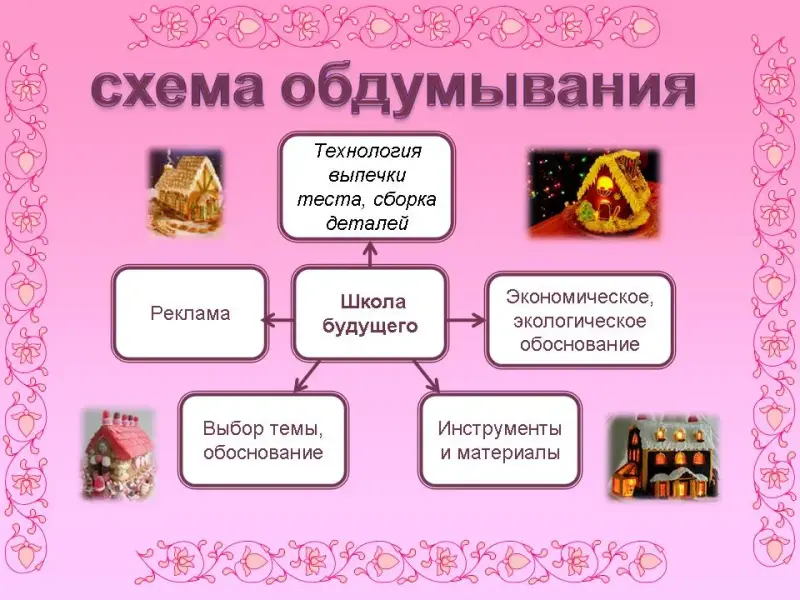 схема обдумывания

Технология выпечки теста, сборка деталей

Реклама

Школа будущего

Экономическое, экологическое обоснование

Выбор темы, обоснование

Инструменты и материалы